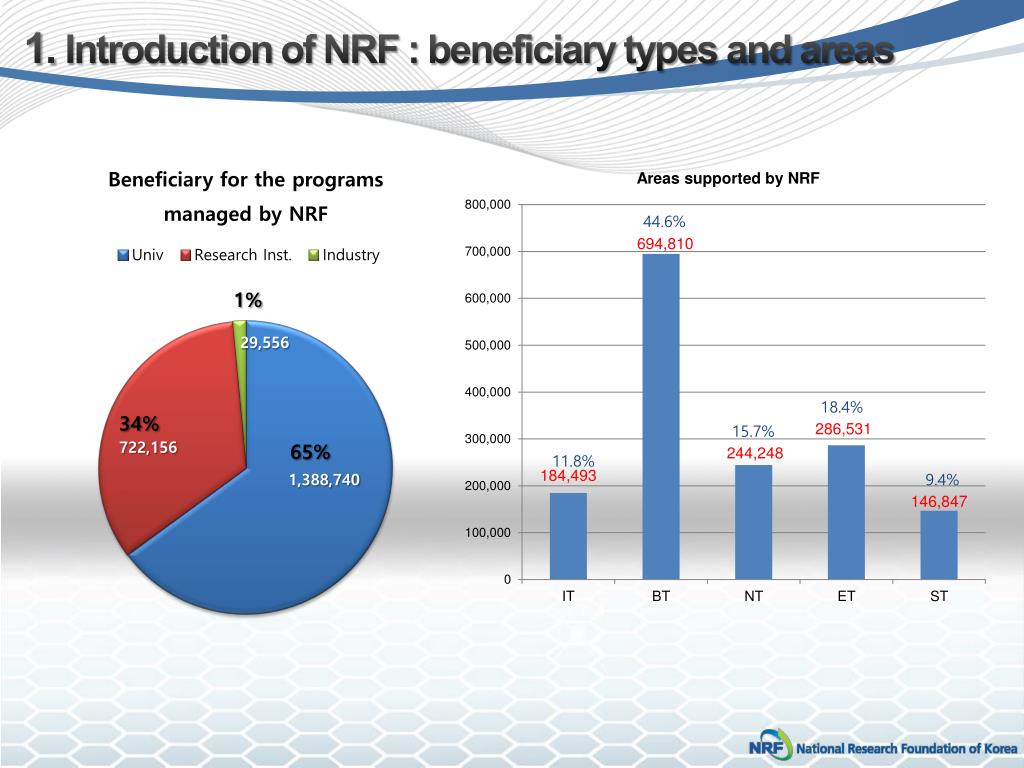 1. Introduction of NRF : beneficiary types and areas

Beneficiary for the programs managed by NRF

Univ Research Inst. Industry

1%
29,556

34%
722,156

65%
1,388,740

Areas supported by NRF

800,000
700,000
600,000
500,000
400,000
300,000
200,000
100,000
0

11.8%
184,493

44.6%
694,810

15.7%
244,248

18.4%
286,531

9.4%
146,847

IT BT NT ET ST

NRF National Research Foundation of Korea